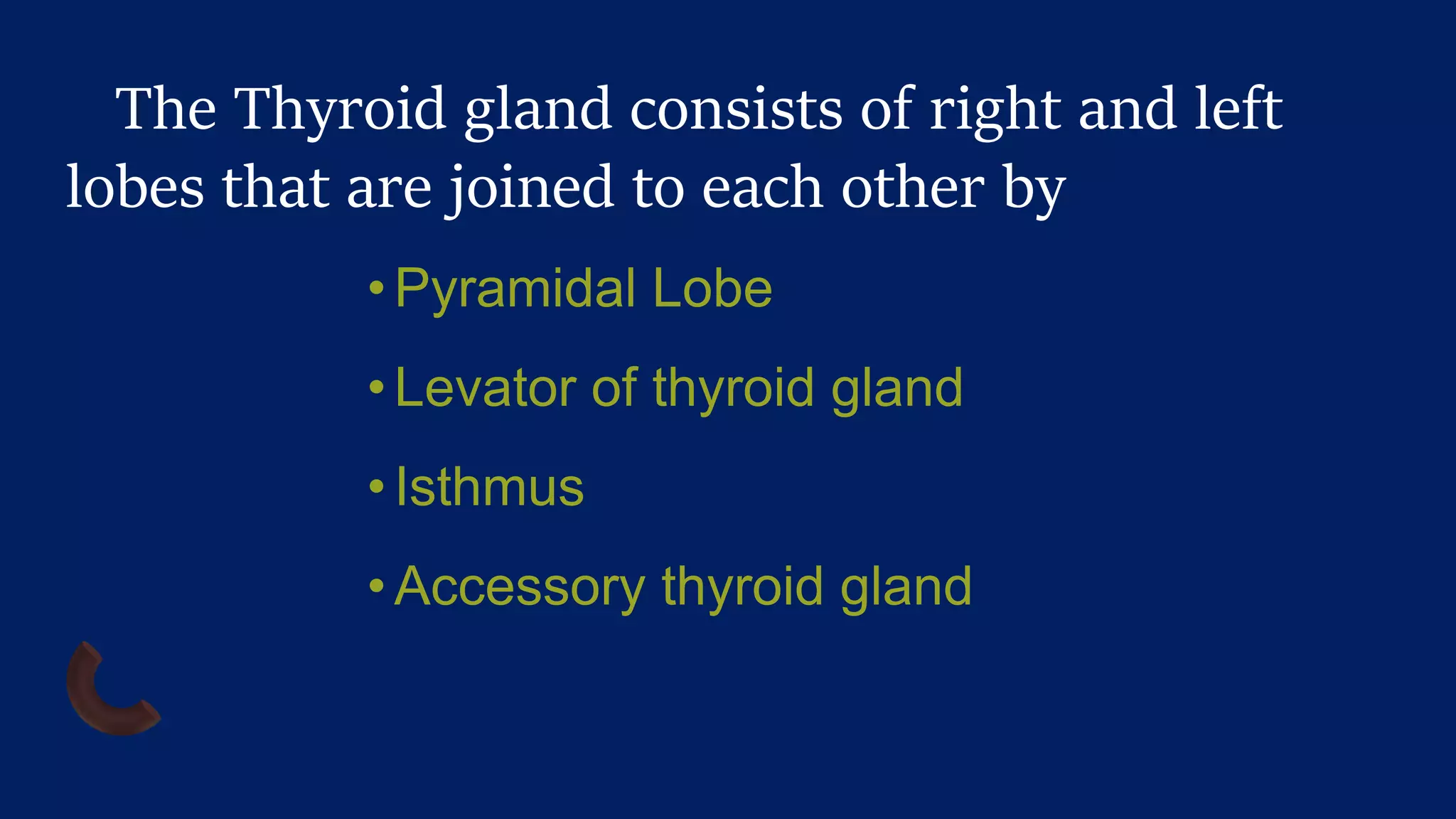 The Thyroid gland consists of right and left lobes that are joined to each other by

• Pyramidal Lobe
• Levator of thyroid gland
• Isthmus
• Accessory thyroid gland